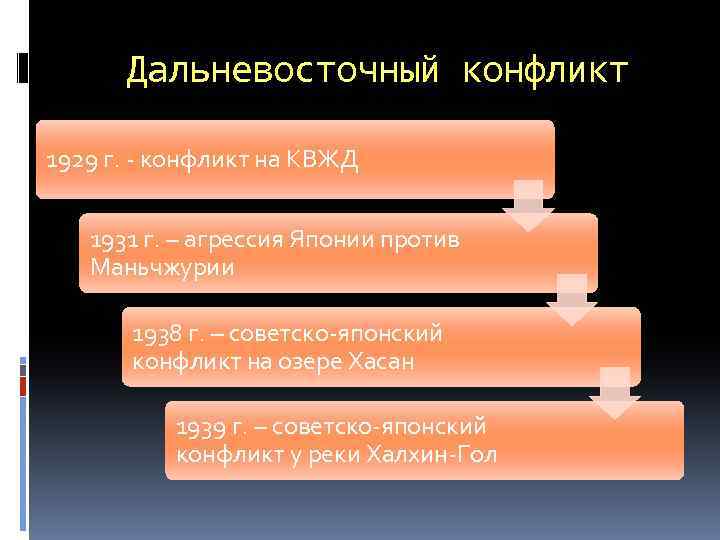 Дальневосточный конфликт

1929 г. - конфликт на КВЖД

1931 г. – агрессия Японии против Маньчжурии

1938 г. – советско-японский конфликт на озере Хасан

1939 г. – советско-японский конфликт у реки Халхин-Гол